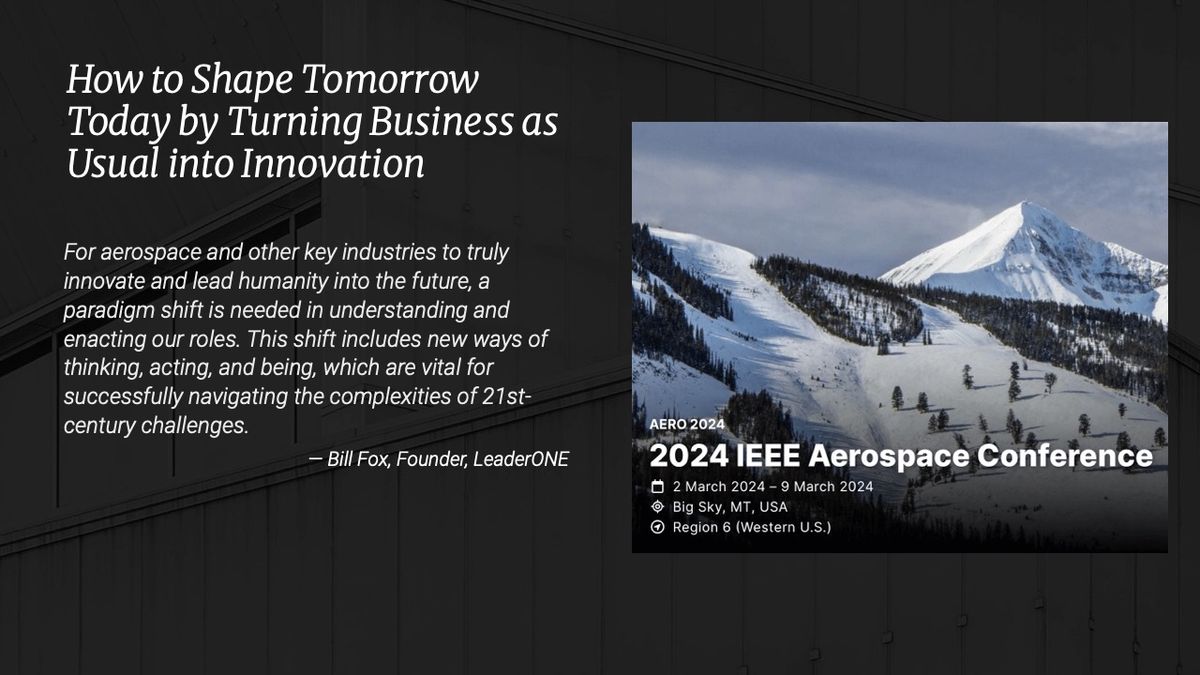 How to Shape Tomorrow Today by Turning Business as Usual into Innovation

For aerospace and other key industries to truly innovate and lead humanity into the future, a paradigm shift is needed in understanding and enacting our roles. This shift includes new ways of thinking, acting, and being, which are vital for successfully navigating the complexities of 21st-century challenges.

— Bill Fox, Founder, LeaderONE

AERO 2024

2024 IEEE Aerospace Conference

2 March 2024 – 9 March 2024

Big Sky, MT, USA

Region 6 (Western U.S.)